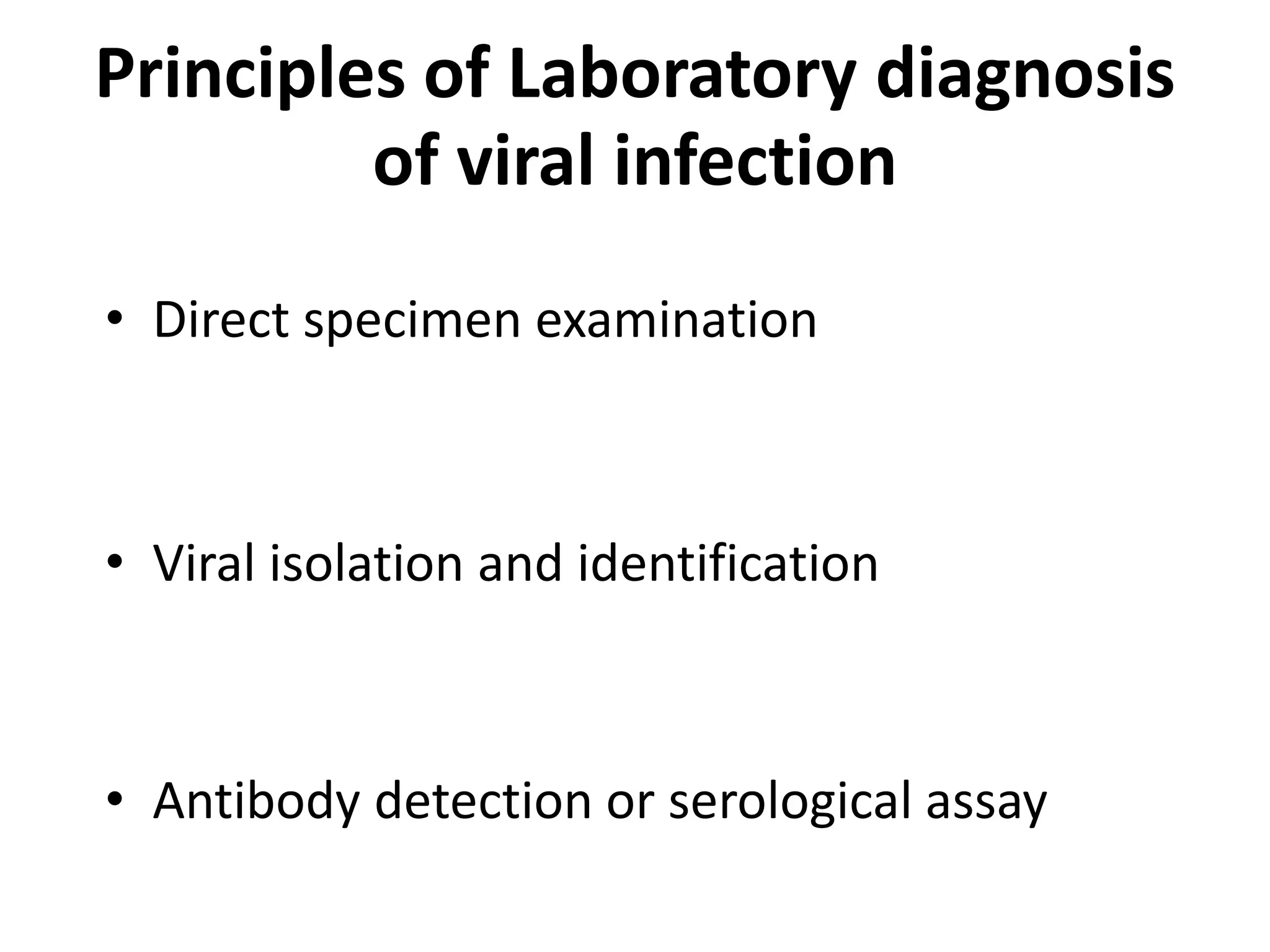 Principles of Laboratory diagnosis of viral infection

• Direct specimen examination

• Viral isolation and identification

• Antibody detection or serological assay